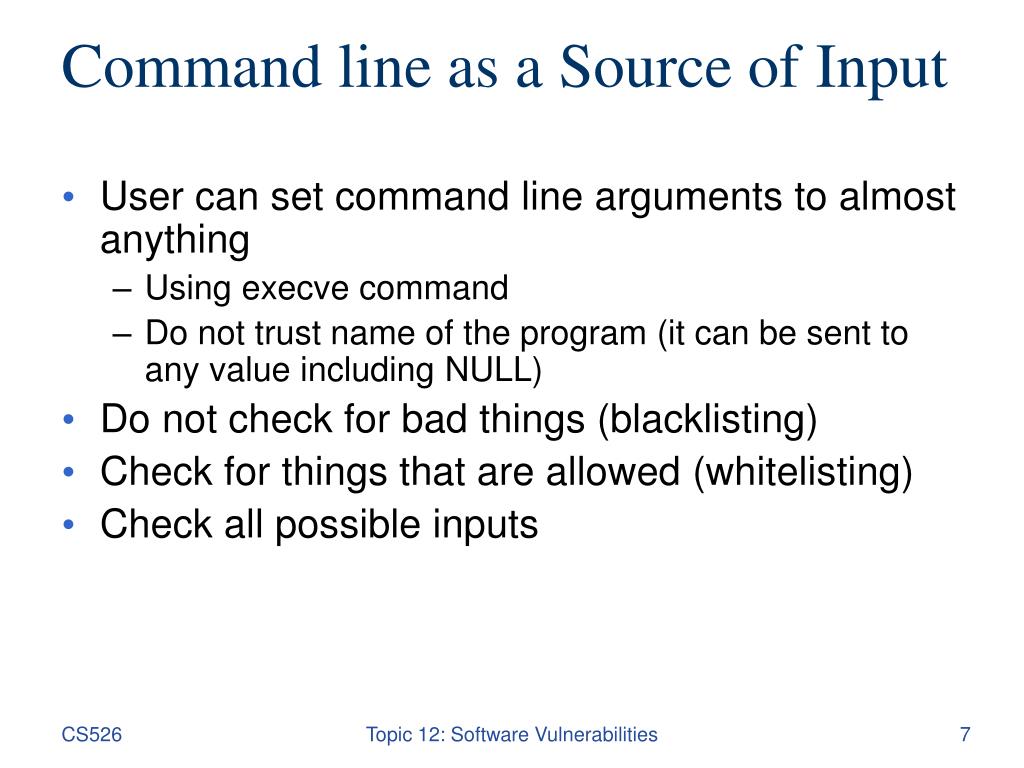 Command line as a Source of Input

• User can set command line arguments to almost anything
  – Using execve command
  – Do not trust name of the program (it can be sent to any value including NULL)
• Do not check for bad things (blacklisting)
• Check for things that are allowed (whitelisting)
• Check all possible inputs

CS526

Topic 12: Software Vulnerabilities

7